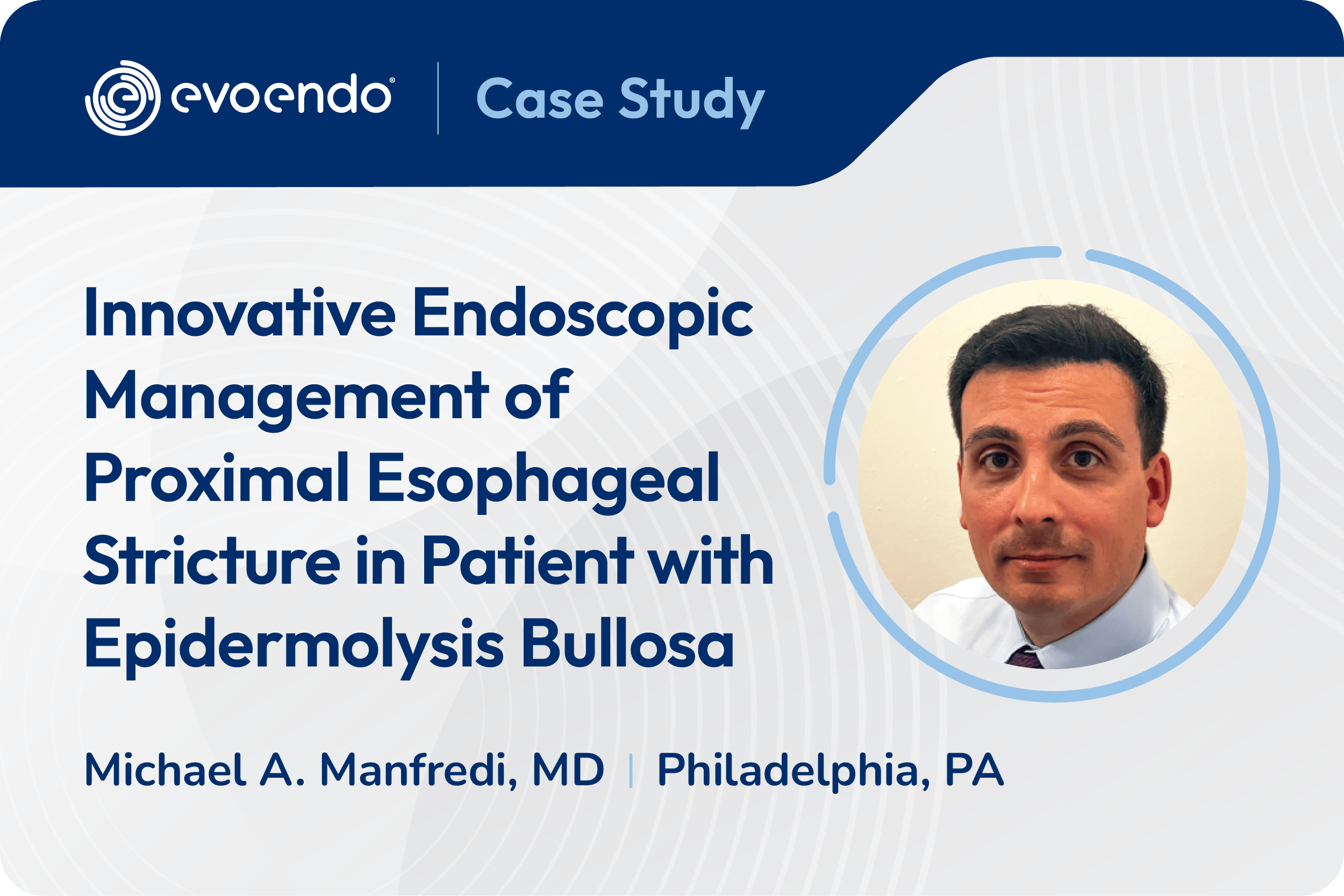 evoendo® | Case Study

Innovative Endoscopic Management of Proximal Esophageal Stricture in Patient with Epidermolysis Bullosa

Michael A. Manfredi, MD | Philadelphia, PA